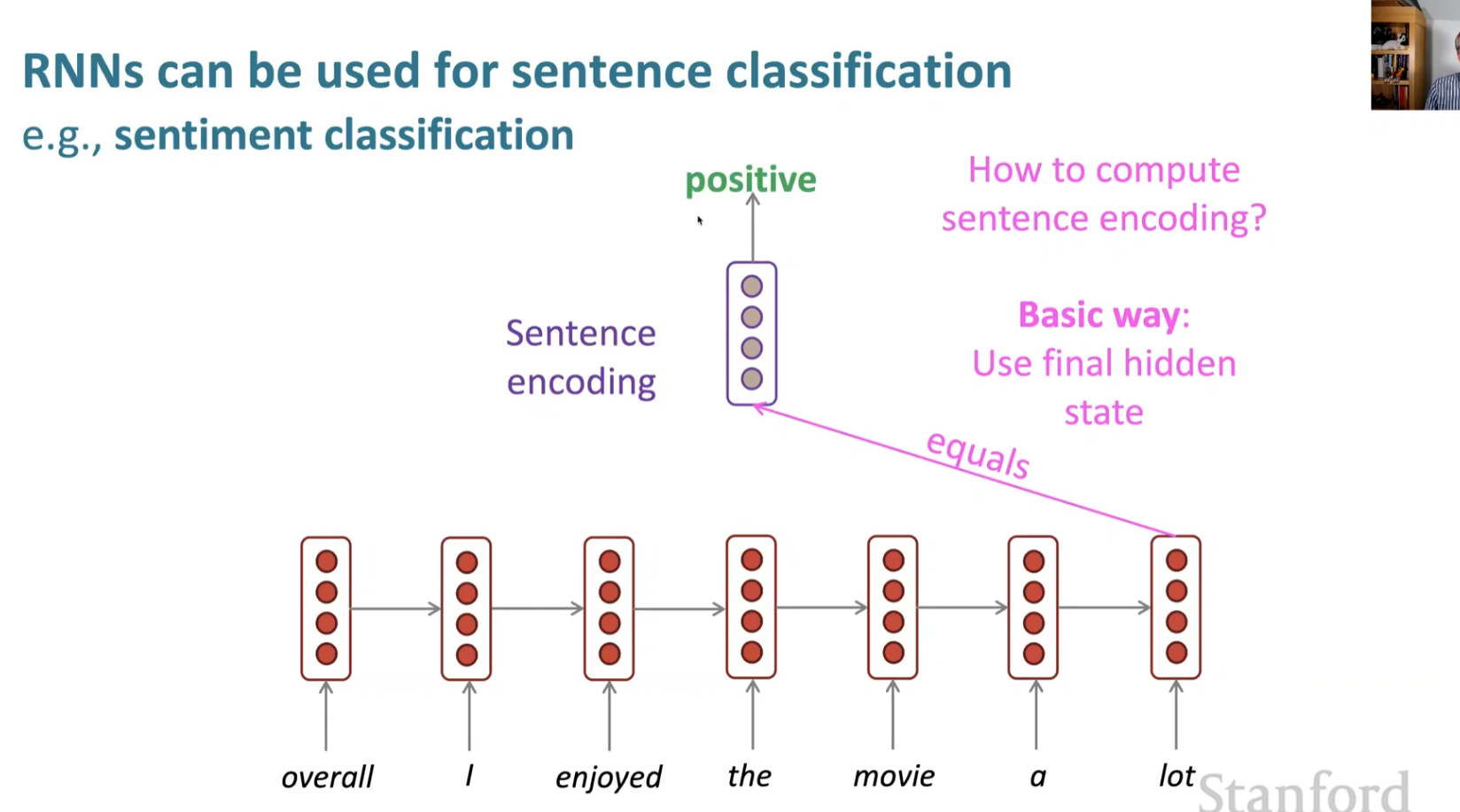 RNNs can be used for sentence classification
e.g., sentiment classification

positive

How to compute sentence encoding?

Sentence encoding

Basic way:
Use final hidden state

equals

overall I enjoyed the movie a lot

Stanford